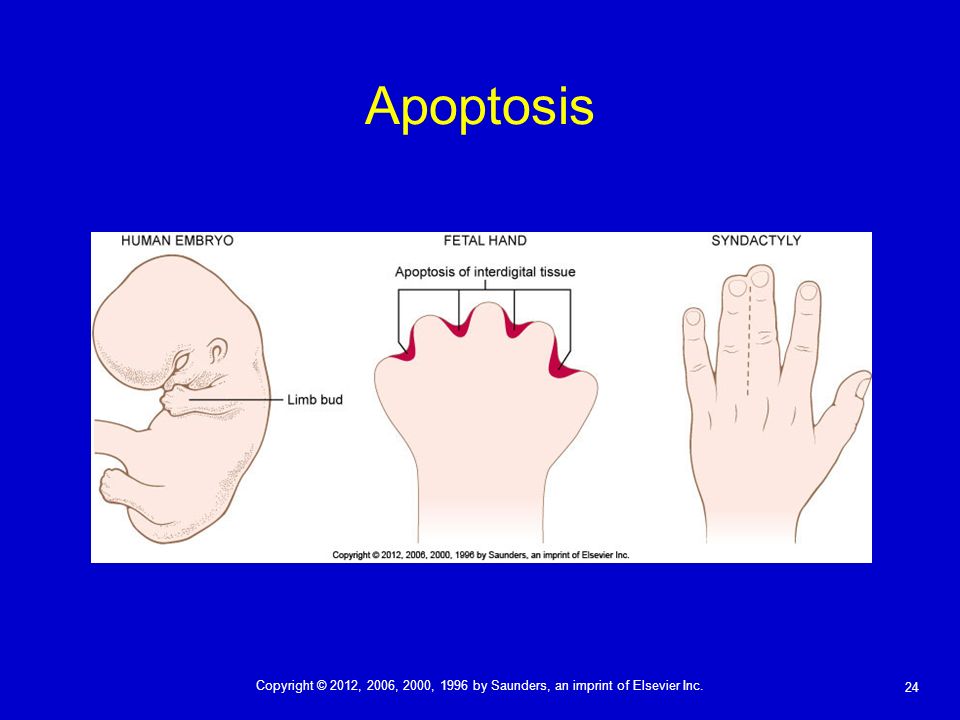 Apoptosis

HUMAN EMBRYO

Limb bud

FETAL HAND

Apoptosis of interdigital tissue

SYNDACTYLY

Copyright © 2012, 2006, 2000, 1996 by Saunders, an imprint of Elsevier Inc.

Copyright © 2012, 2006, 2000, 1996 by Saunders, an imprint of Elsevier Inc.

24